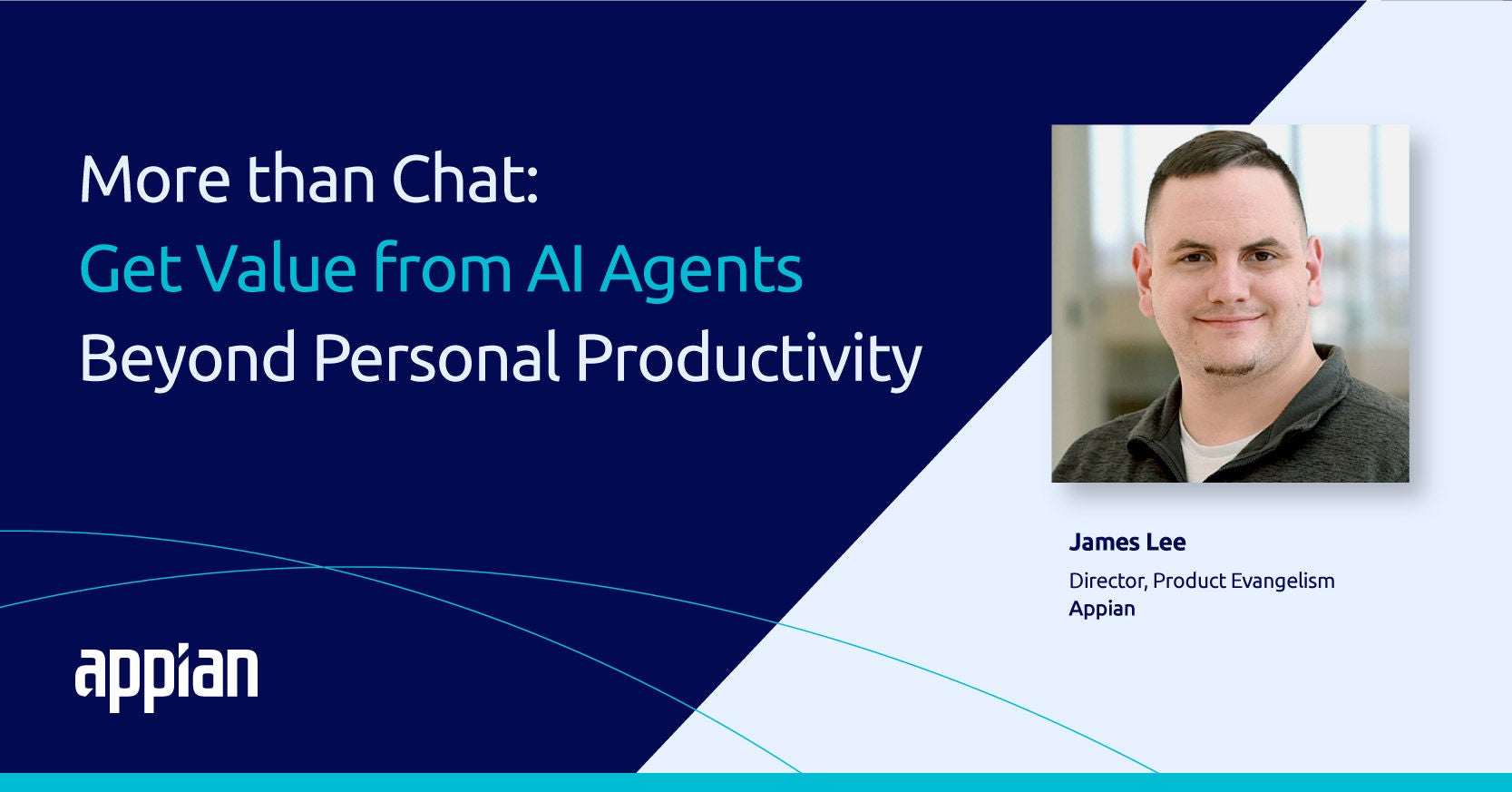 More than Chat:
Get Value from AI Agents
Beyond Personal Productivity

James Lee
Director, Product Evangelism
Appian

appian